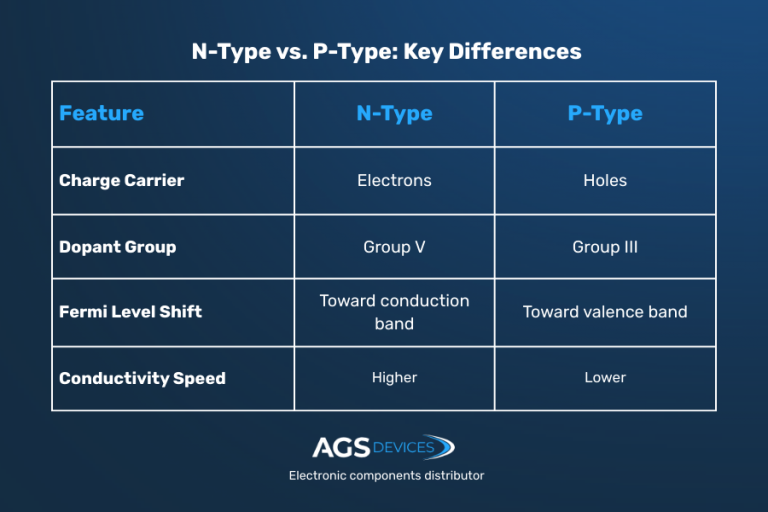 N-Type vs. P-Type: Key Differences

| Feature | N-Type | P-Type |
|---|---|---|
| Charge Carrier | Electrons | Holes |
| Dopant Group | Group V | Group III |
| Fermi Level Shift | Toward conduction band | Toward valence band |
| Conductivity Speed | Higher | Lower |

AGS DEVICES
Electronic components distributor